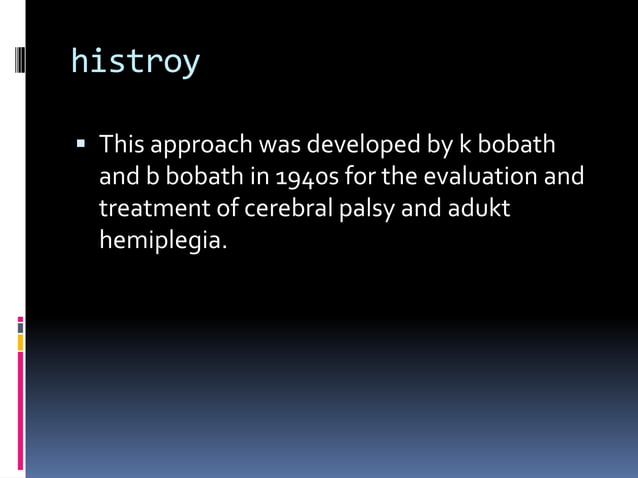 histroy

▪ This approach was developed by k bobath and b bobath in 1940s for the evaluation and treatment of cerebral palsy and adukt hemiplegia.